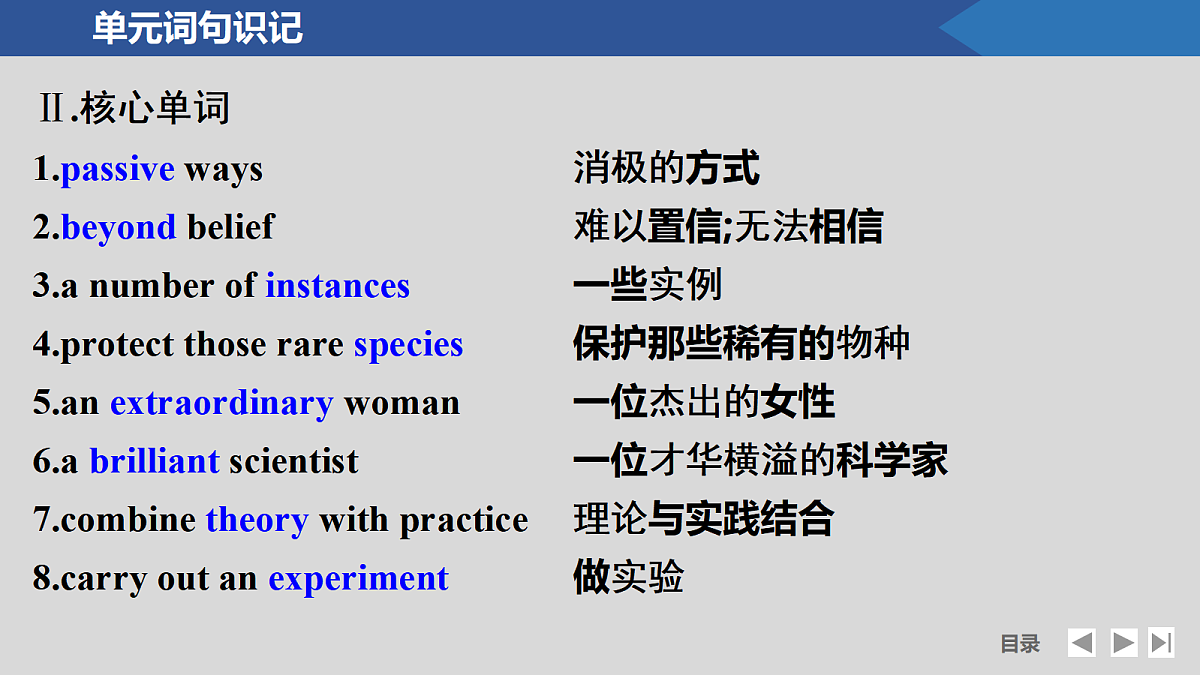 单元词句识记

Ⅱ.核心单词

1.passive ways 消极的方式
2.beyond belief 难以置信;无法相信
3.a number of instances 一些实例
4.protect those rare species 保护那些稀有的物种
5.an extraordinary woman 一位杰出的女性
6.a brilliant scientist 一位才华横溢的科学家
7.combine theory with practice 理论与实践结合
8.carry out an experiment 做实验

目录